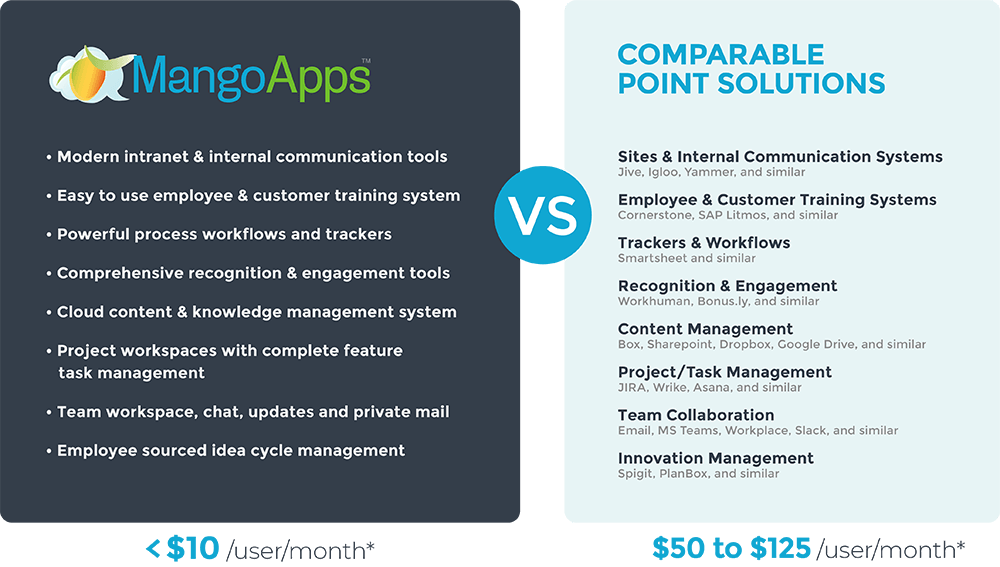 MangoApps™

• Modern intranet & internal communication tools
• Easy to use employee & customer training system
• Powerful process workflows and trackers
• Comprehensive recognition & engagement tools
• Cloud content & knowledge management system
• Project workspaces with complete feature task management
• Team workspace, chat, updates and private mail
• Employee sourced idea cycle management

< $10 /user/month*

VS

COMPARABLE POINT SOLUTIONS

Sites & Internal Communication Systems
Jive, Igloo, Yammer, and similar

Employee & Customer Training Systems
Cornerstone, SAP Litmos, and similar

Trackers & Workflows
Smartsheet and similar

Recognition & Engagement
Workhuman, Bonus.ly, and similar

Content Management
Box, Sharepoint, Dropbox, Google Drive, and similar

Project/Task Management
JIRA, Wrike, Asana, and similar

Team Collaboration
Email, MS Teams, Workplace, Slack, and similar

Innovation Management
Spigit, PlanBox, and similar

$50 to $125 /user/month*